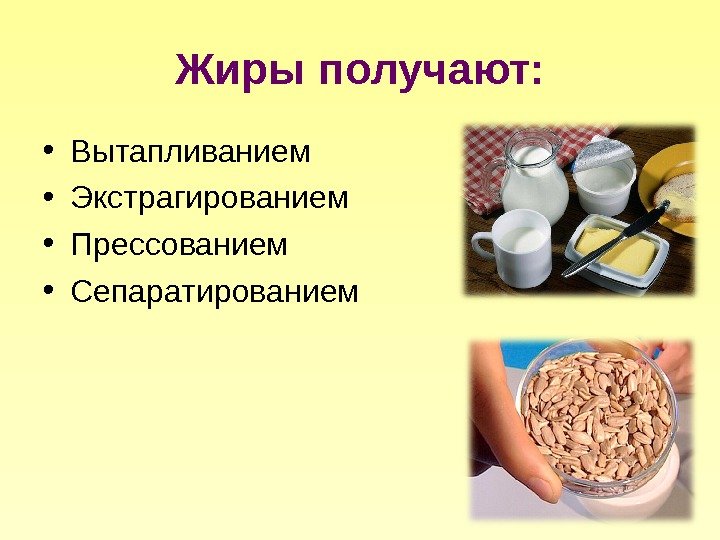 Жиры получают:

• Вытапливанием
• Экстрагированием
• Прессованием
• Сепаратированием